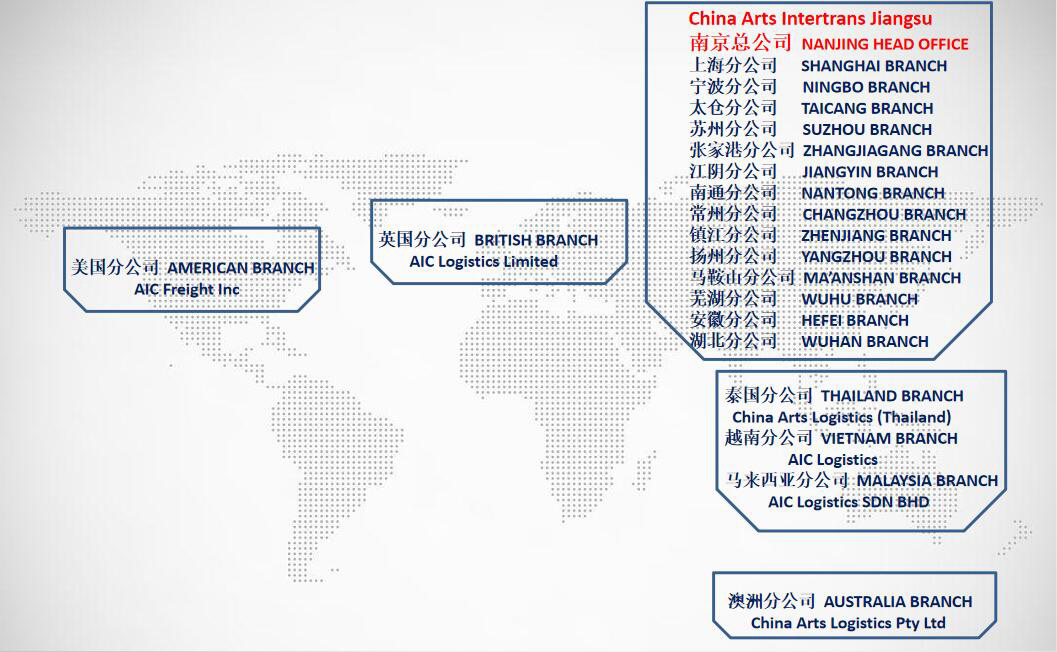 美国分公司 AMERICAN BRANCH
AIC Freight Inc

英国分公司 BRITISH BRANCH
AIC Logistics Limited

China Arts Intertrans Jiangsu
南京总公司 NANJING HEAD OFFICE
上海分公司 SHANGHAI BRANCH
宁波分公司 NINGBO BRANCH
太仓分公司 TAICANG BRANCH
苏州分公司 SUZHOU BRANCH
张家港分公司 ZHANGJIAGANG BRANCH
江阴分公司 JIANGYIN BRANCH
南通分公司 NANTONG BRANCH
常州分公司 CHANGZHOU BRANCH
镇江分公司 ZHENJIANG BRANCH
扬州分公司 YANGZHOU BRANCH
马鞍山分公司 MA'ANSHAN BRANCH
芜湖分公司 WUHU BRANCH
安徽分公司 HEFEI BRANCH
湖北分公司 WUHAN BRANCH

泰国分公司 THAILAND BRANCH
China Arts Logistics (Thailand)
越南分公司 VIETNAM BRANCH
AIC Logistics
马来西亚分公司 MALAYSIA BRANCH
AIC Logistics SDN BHD

澳洲分公司 AUSTRALIA BRANCH
China Arts Logistics Pty Ltd